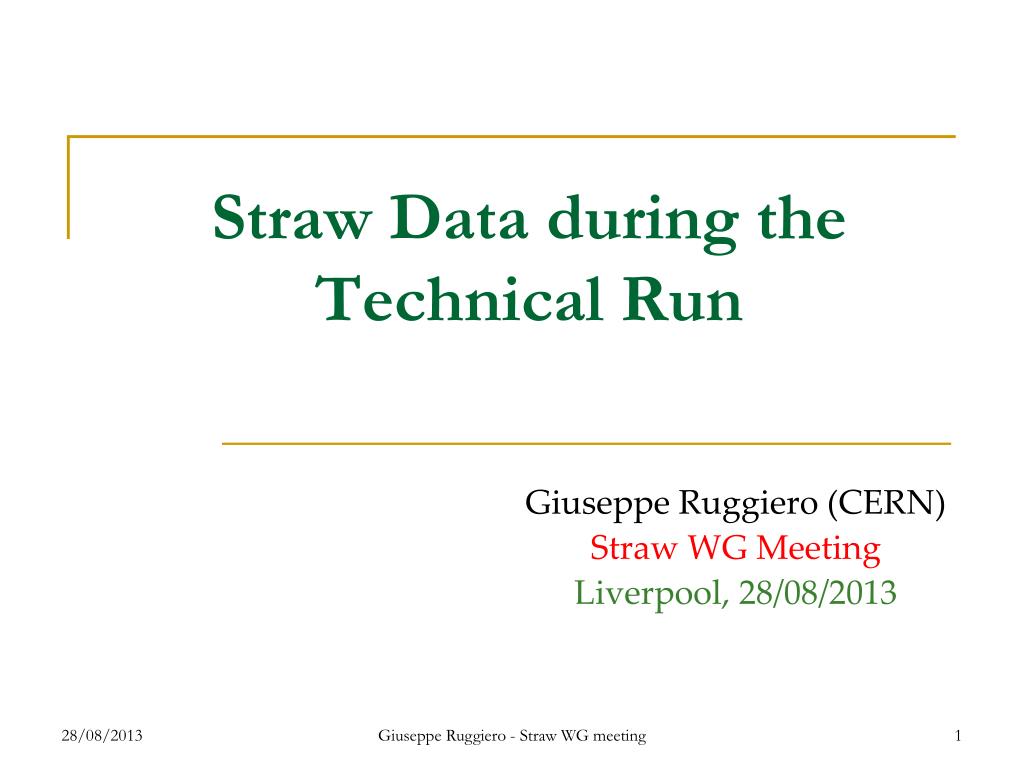 Straw Data during the Technical Run

Giuseppe Ruggiero (CERN)
Straw WG Meeting
Liverpool, 28/08/2013

28/08/2013

Giuseppe Ruggiero - Straw WG meeting

1